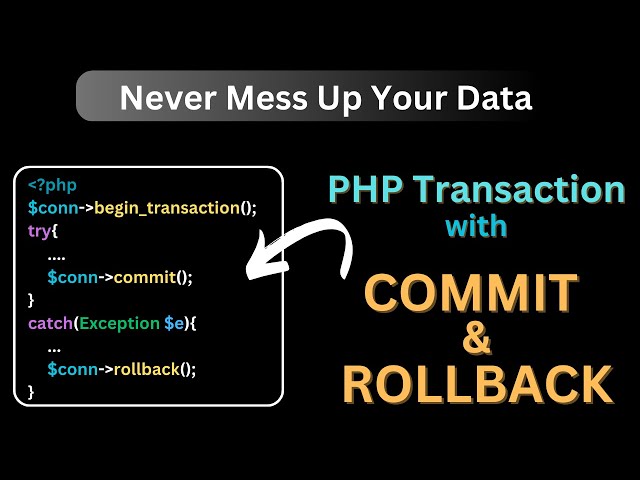 Never Mess Up Your Data

<?php
$conn->begin_transaction();
try{
....
$conn->commit();
}
catch(Exception $e){
...
$conn->rollback();
}

PHP Transaction
with
COMMIT
&
ROLLBACK